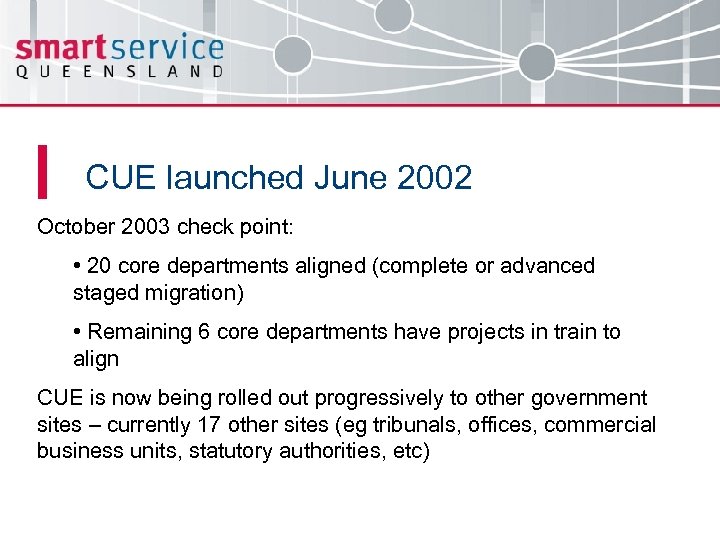 smartservice
QUEENSLAND

CUE launched June 2002

October 2003 check point:

• 20 core departments aligned (complete or advanced staged migration)

• Remaining 6 core departments have projects in train to align

CUE is now being rolled out progressively to other government sites – currently 17 other sites (eg tribunals, offices, commercial business units, statutory authorities, etc)